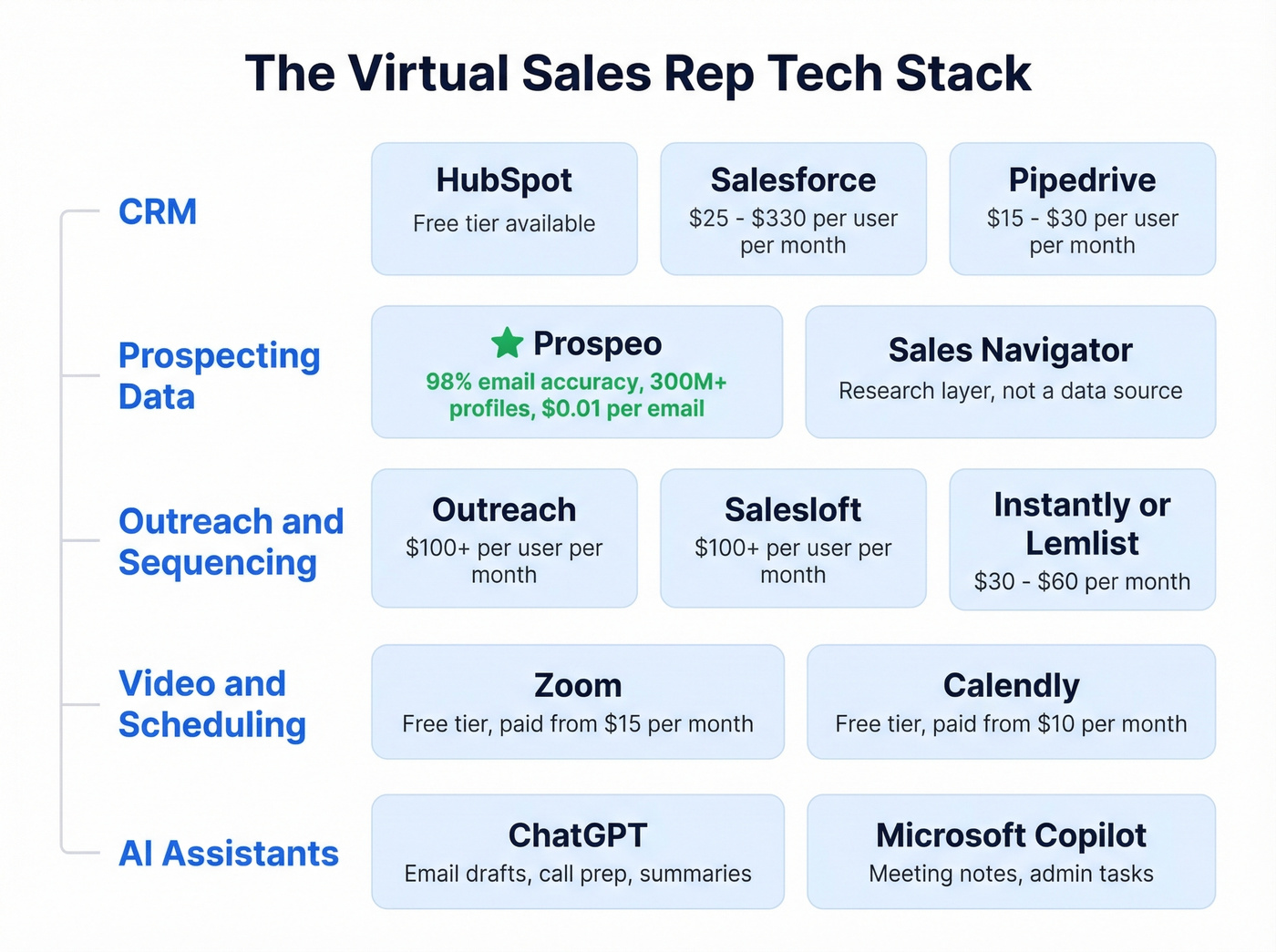 The Virtual Sales Rep Tech Stack

CRM

HubSpot
Free tier available

Salesforce
\$25 - \$330 per user per month

Pipedrive
\$15 - \$30 per user per month

Prospecting Data

Prospeo
98% email accuracy, 300M+ profiles, \$0.01 per email

Sales Navigator
Research layer, not a data source

Outreach and Sequencing

Outreach
\$100+ per user per month

Salesloft
\$100+ per user per month

Instantly or Lemlist
\$30 - \$60 per month

Video and Scheduling

Zoom
Free tier, paid from \$15 per month

Calendly
Free tier, paid from \$10 per month

AI Assistants

ChatGPT
Email drafts, call prep, summaries

Microsoft Copilot
Meeting notes, admin tasks